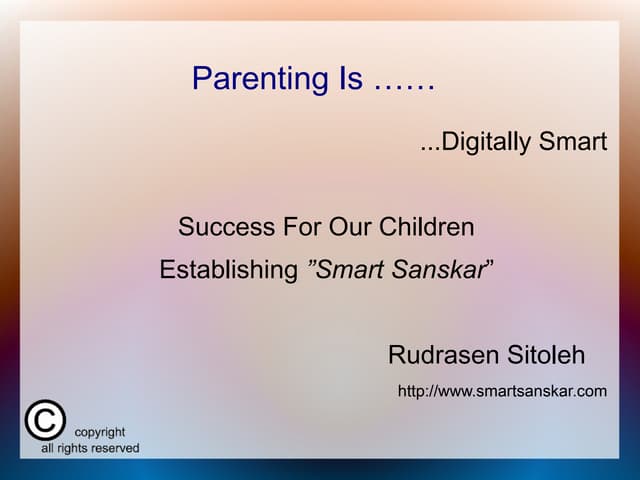 Parenting Is ……

...Digitally Smart

Success For Our Children

Establishing ”Smart Sanskar”

Rudrasen Sitoleh

http://www.smartsanskar.com

© copyright
all rights reserved